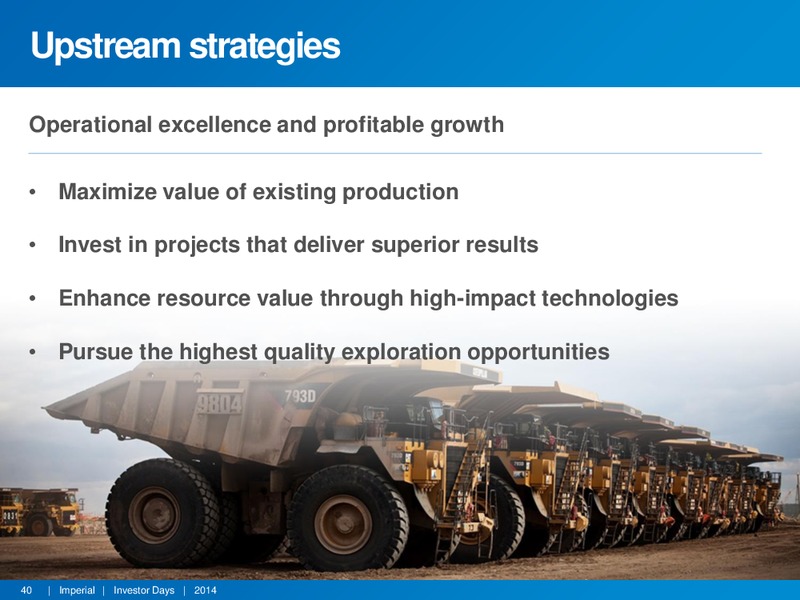 Upstream strategies

Operational excellence and profitable growth

• Maximize value of existing production

• Invest in projects that deliver superior results

• Enhance resource value through high-impact technologies

• Pursue the highest quality exploration opportunities

9804

793D

40 | Imperial | Investor Days | 2014